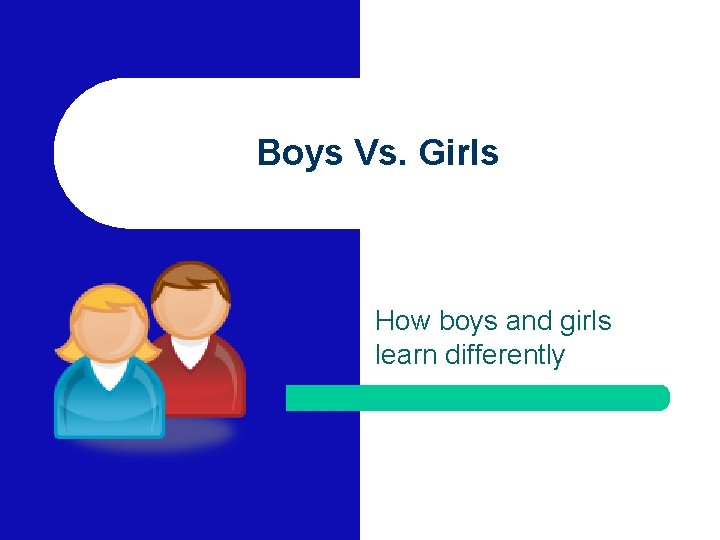 Boys Vs. Girls

How boys and girls learn differently